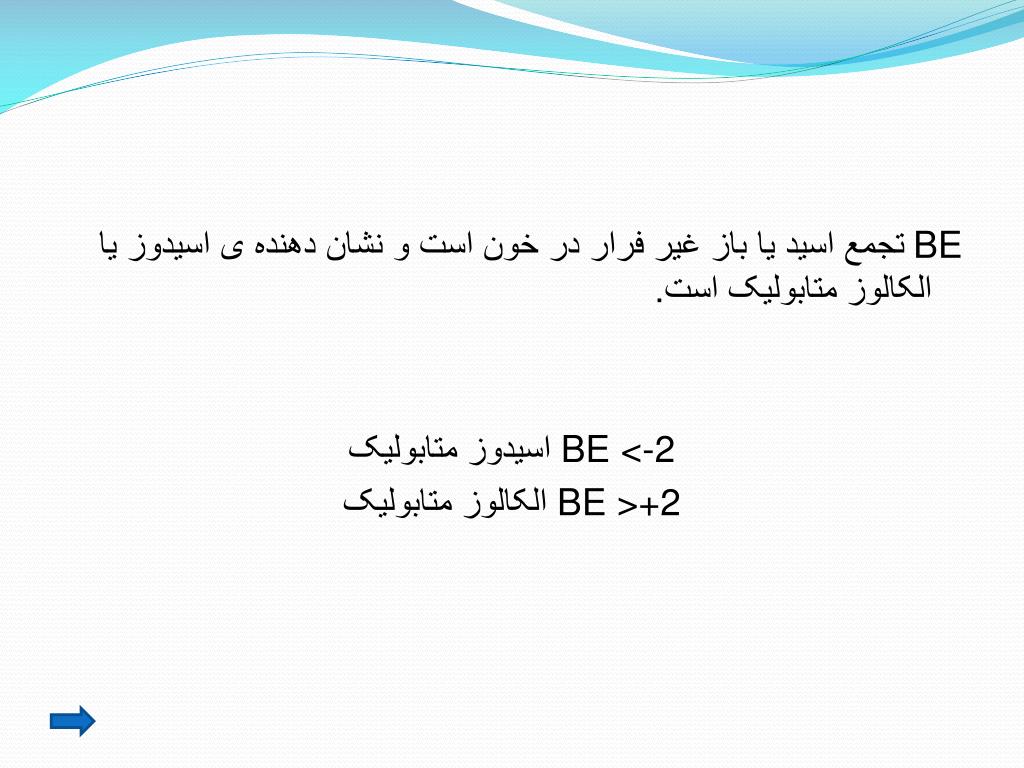 BE تجمع اسید یا باز غیر فرار در خون است و نشان دهنده ی اسیدوز یا الکالوز متابولیک است.

BE <-2 اسیدوز متابولیک

BE >+2 الکالوز متابولیک